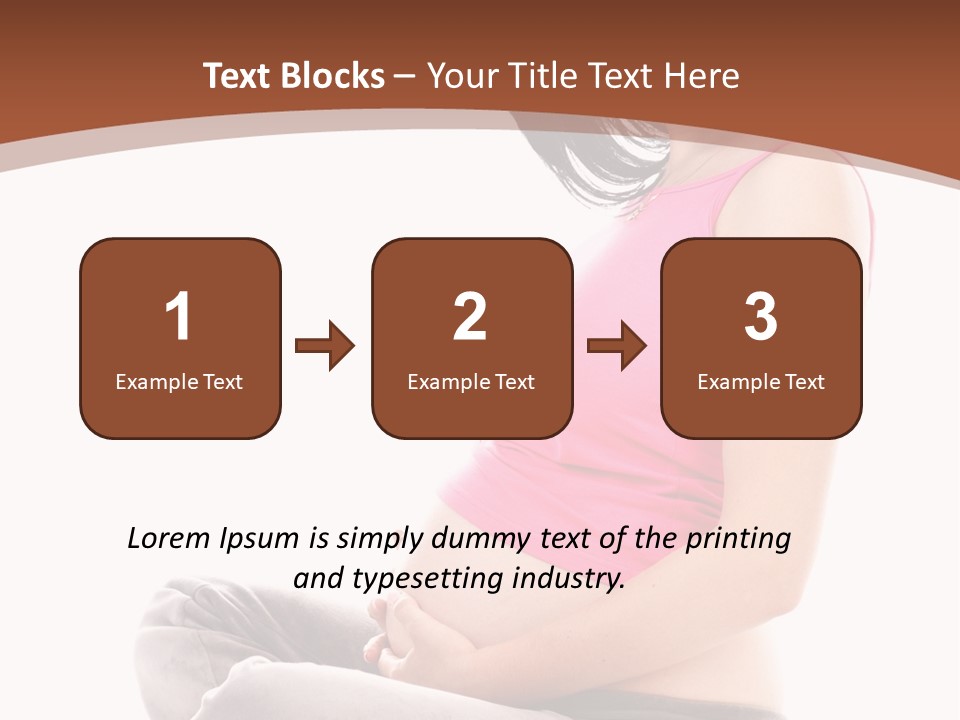 Text Blocks – Your Title Text Here

1
Example Text

2
Example Text

3
Example Text

Lorem Ipsum is simply dummy text of the printing and typesetting industry.